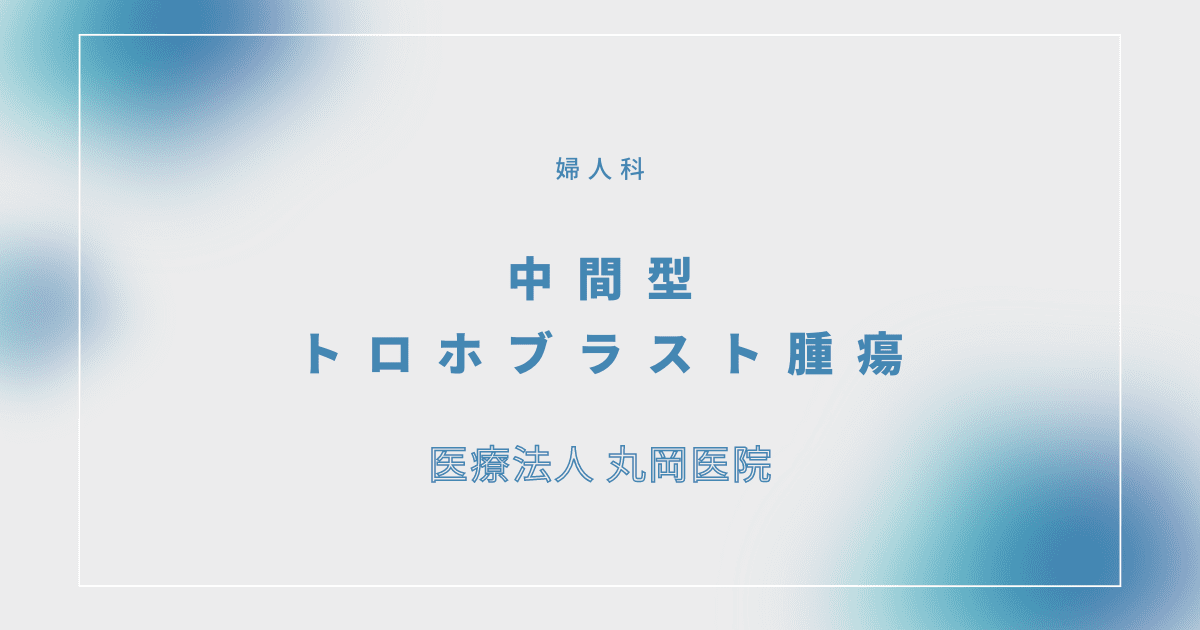 婦人科

中間型
トロホブラスト腫瘍

医療法人 丸岡医院